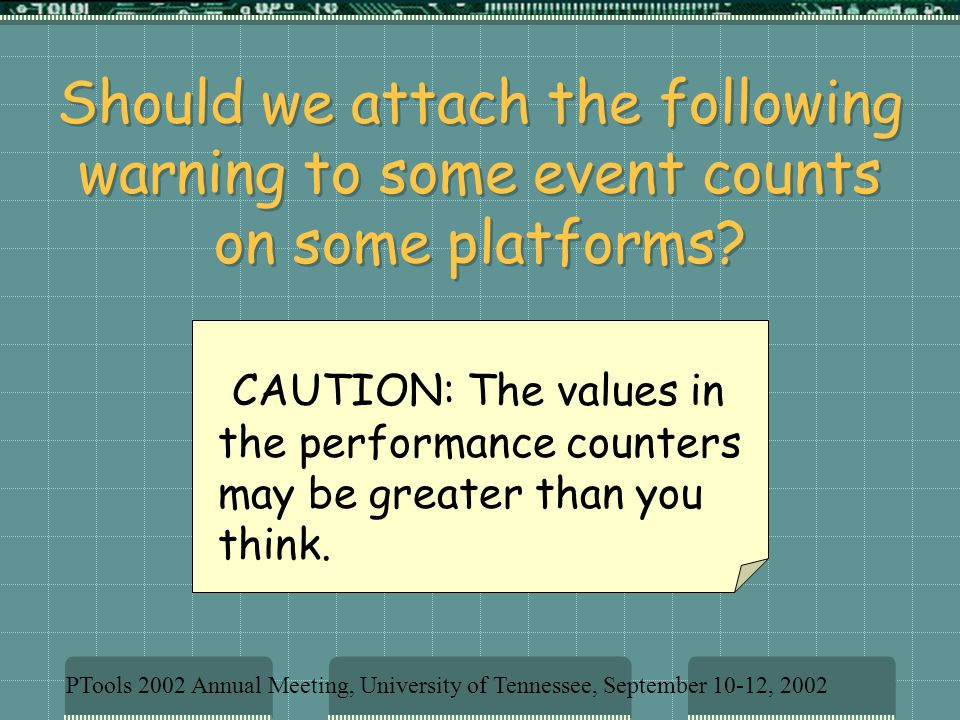 Should we attach the following warning to some event counts on some platforms?

CAUTION: The values in the performance counters may be greater than you think.

PTools 2002 Annual Meeting, University of Tennessee, September 10-12, 2002